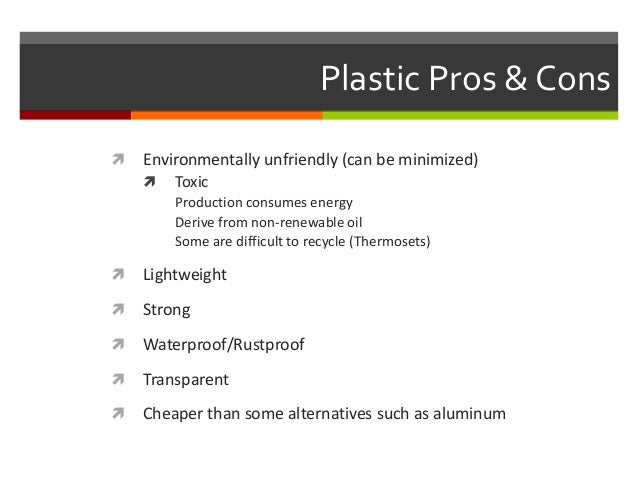 Plastic Pros & Cons

Environmentally unfriendly (can be minimized)

Toxic

Production consumes energy

Derive from non-renewable oil

Some are difficult to recycle (Thermosets)

Lightweight

Strong

Waterproof/Rustproof

Transparent

Cheaper than some alternatives such as aluminum